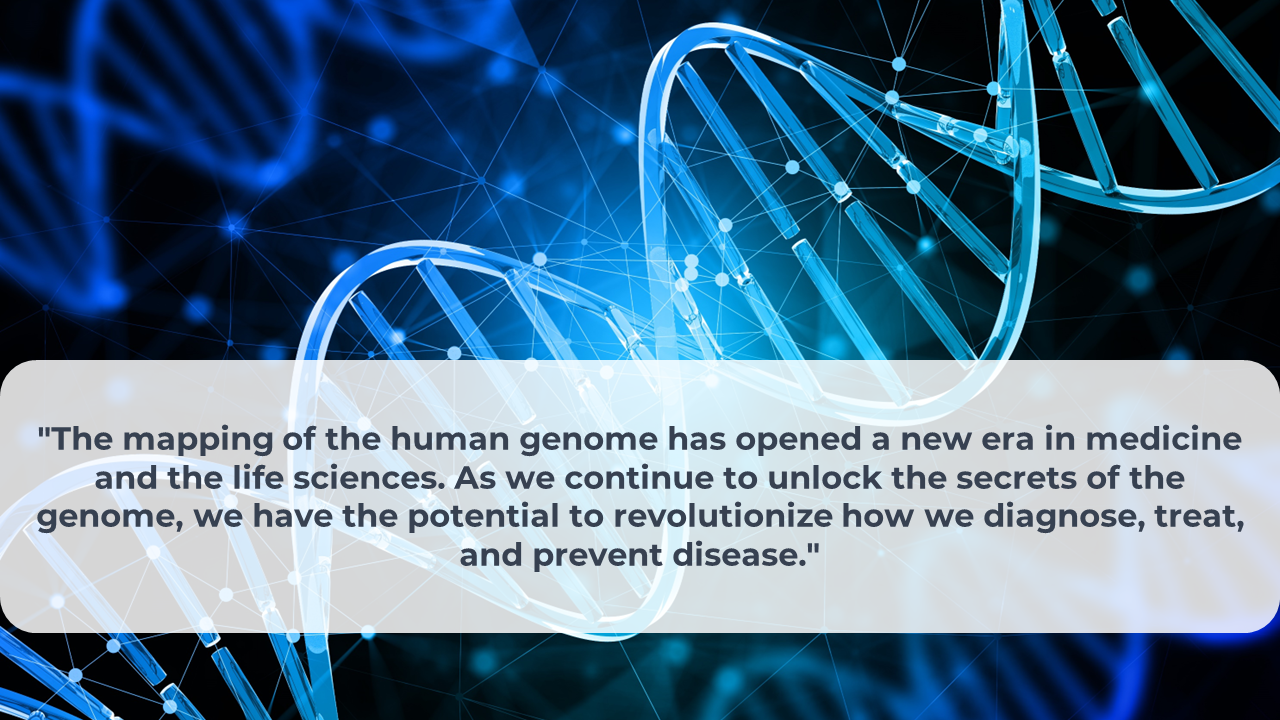 "The mapping of the human genome has opened a new era in medicine and the life sciences. As we continue to unlock the secrets of the genome, we have the potential to revolutionize how we diagnose, treat, and prevent disease."